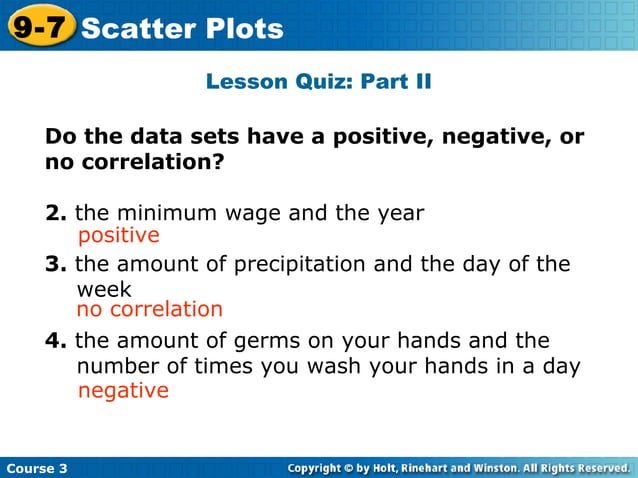 9-7 Scatter Plots

Lesson Quiz: Part II

Do the data sets have a positive, negative, or no correlation?

2. the minimum wage and the year
positive

3. the amount of precipitation and the day of the week
no correlation

4. the amount of germs on your hands and the number of times you wash your hands in a day
negative

Course 3

Copyright © by Holt, Rinehart and Winston. All Rights Reserved.